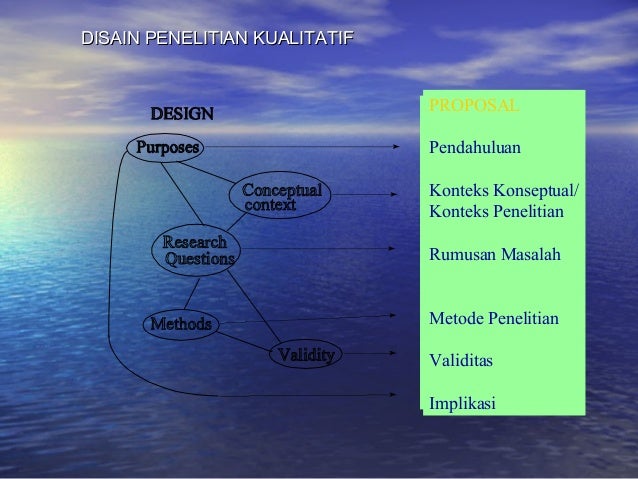 DISAIN PENELITIAN KUALITATIF

DESIGN

Purposes

Conceptual context

Research Questions

Methods

Validity

PROPOSAL

Pendahuluan

Konteks Konseptual/ Konteks Penelitian

Rumusan Masalah

Metode Penelitian

Validitas

Implikasi